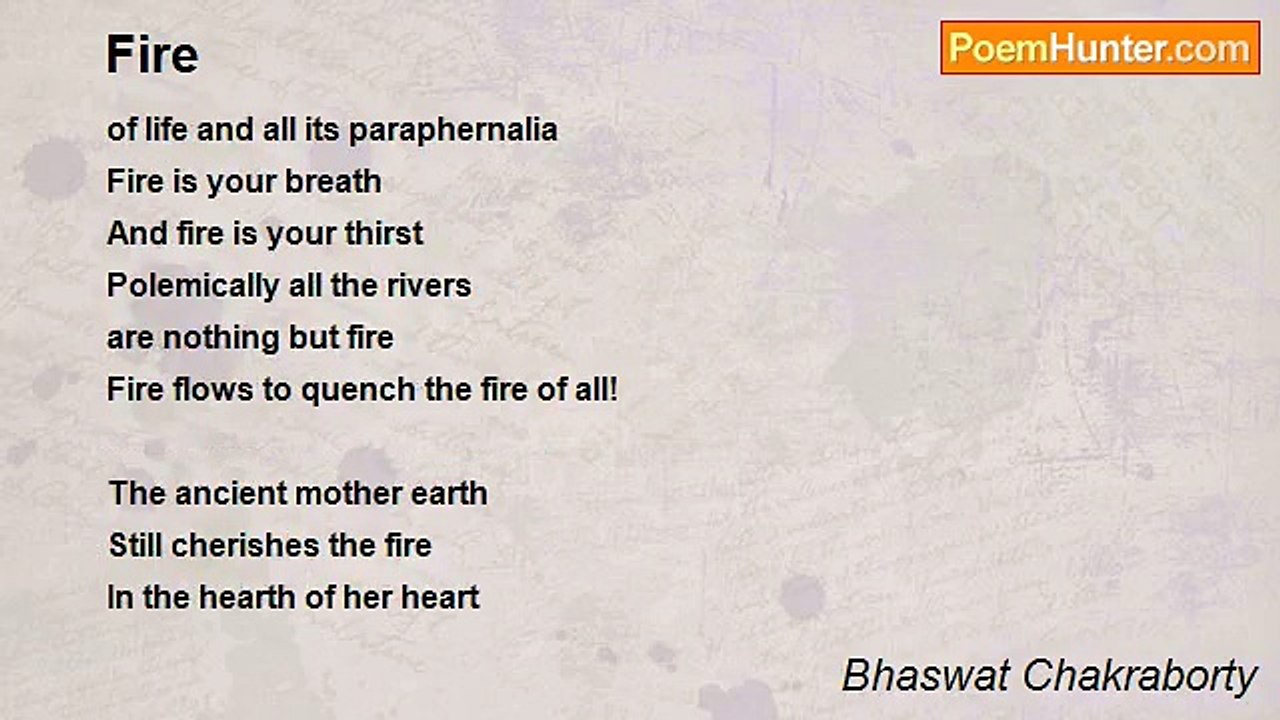 Fire

PoemHunter.com

of life and all its paraphernalia
Fire is your breath
And fire is your thirst
Polemically all the rivers
are nothing but fire
Fire flows to quench the fire of all!

The ancient mother earth
Still cherishes the fire
In the hearth of her heart

Bhaswat Chakraborty